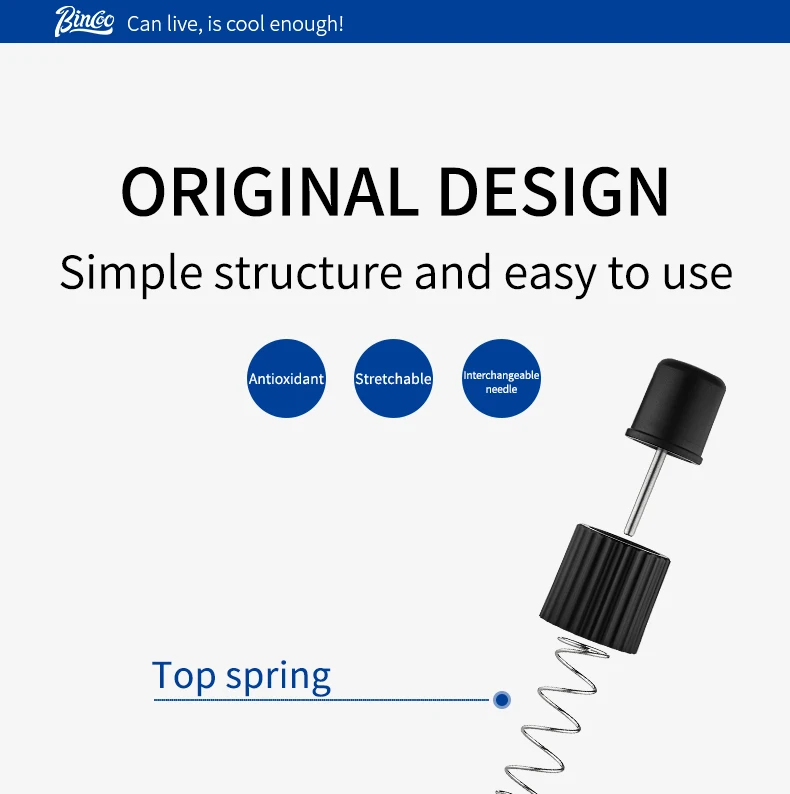 Bincoo Can live, is cool enough!

ORIGINAL DESIGN

Simple structure and easy to use

Antioxidant

Stretchable

Interchangeable needle

Top spring